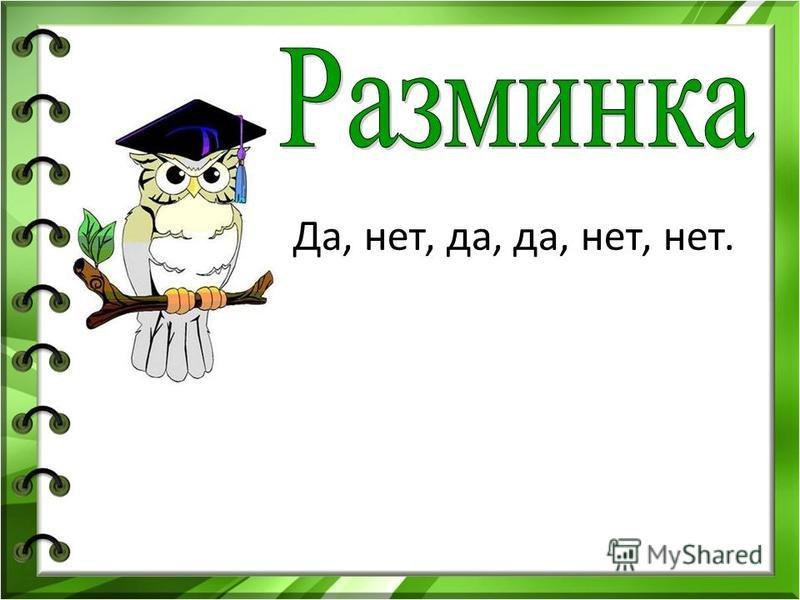 Разминка

Да, нет, да, да, нет, нет.

MyShared